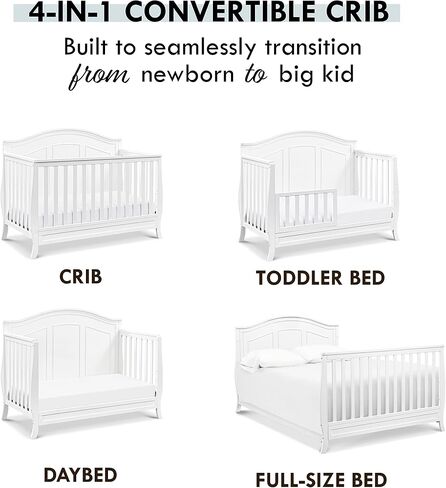 4-IN-1 CONVERTIBLE CRIB

Built to seamlessly transition from newborn to big kid

CRIB

TODDLER BED

DAYBED

FULL-SIZE BED